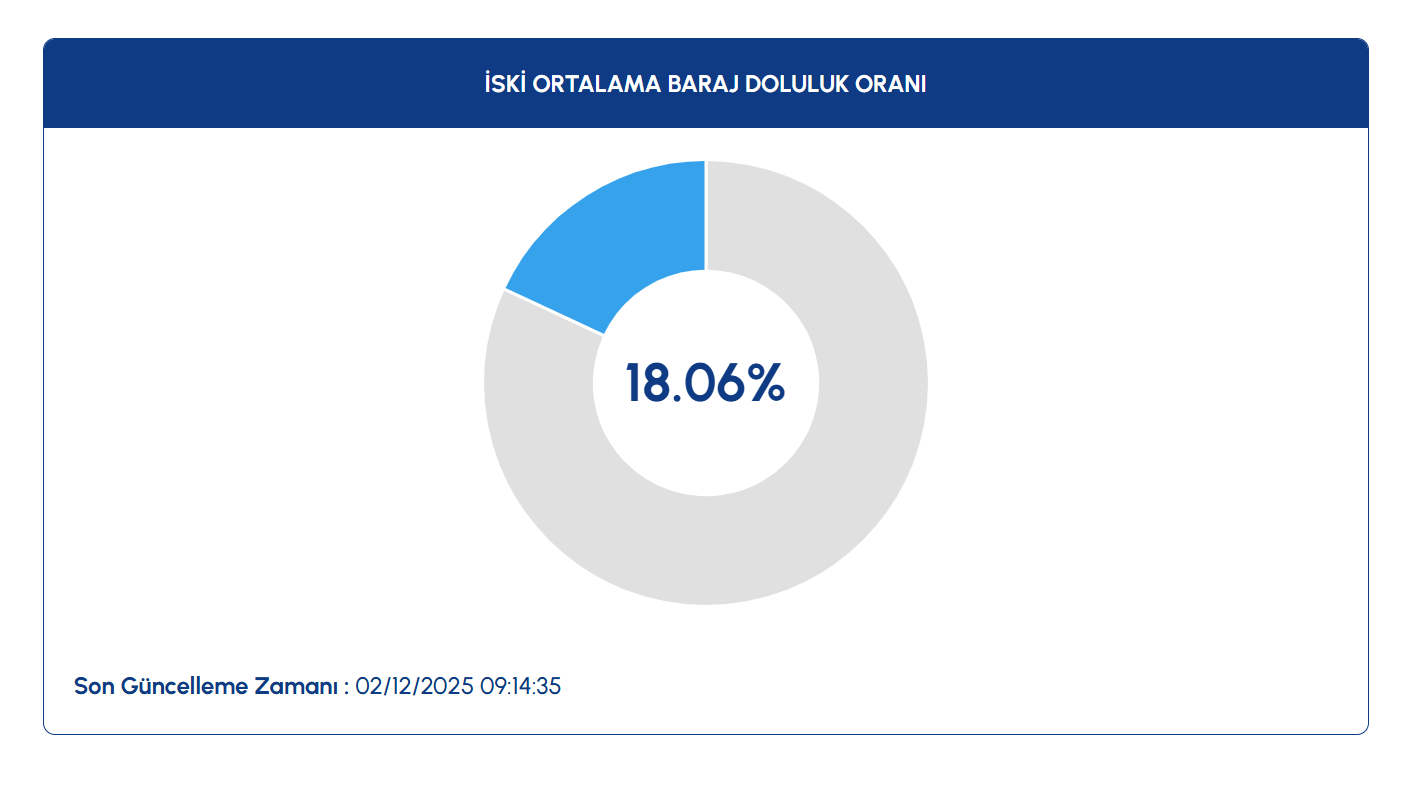 İSKİ ORTALAMA BARAJ DOLULUK ORANI

18.06%

Son Güncelleme Zamanı : 02/12/2025 09:14:35